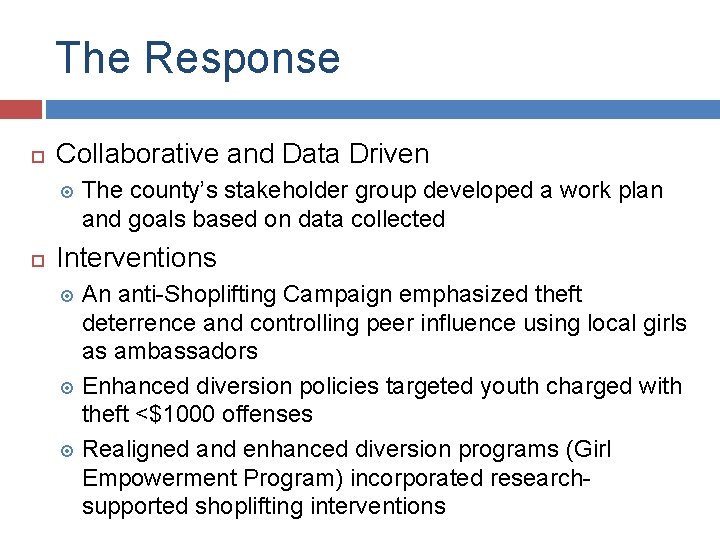 The Response

Collaborative and Data Driven

The county's stakeholder group developed a work plan and goals based on data collected

Interventions

An anti-Shoplifting Campaign emphasized theft deterrence and controlling peer influence using local girls as ambassadors

Enhanced diversion policies targeted youth charged with theft <\$1000 offenses

Realigned and enhanced diversion programs (Girl Empowerment Program) incorporated research-supported shoplifting interventions